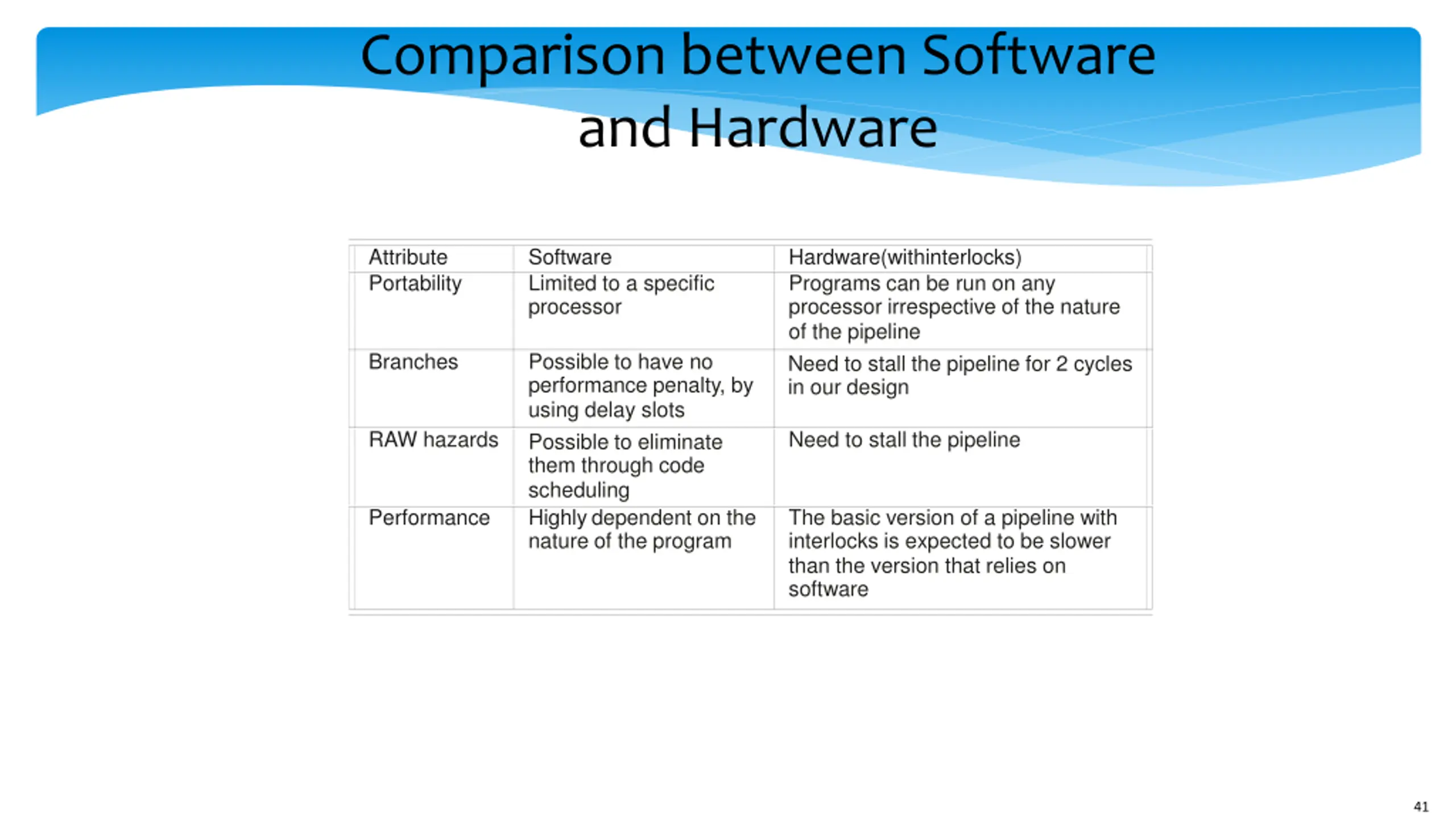 Comparison between Software and Hardware

| Attribute | Software | Hardware(withinterlocks) |
|---|---|---|
| Portability | Limited to a specific processor | Programs can be run on any processor irrespective of the nature of the pipeline |
| Branches | Possible to have no performance penalty, by using delay slots | Need to stall the pipeline for 2 cycles in our design |
| RAW hazards | Possible to eliminate them through code scheduling | Need to stall the pipeline |
| Performance | Highly dependent on the nature of the program | The basic version of a pipeline with interlocks is expected to be slower than the version that relies on software |

41